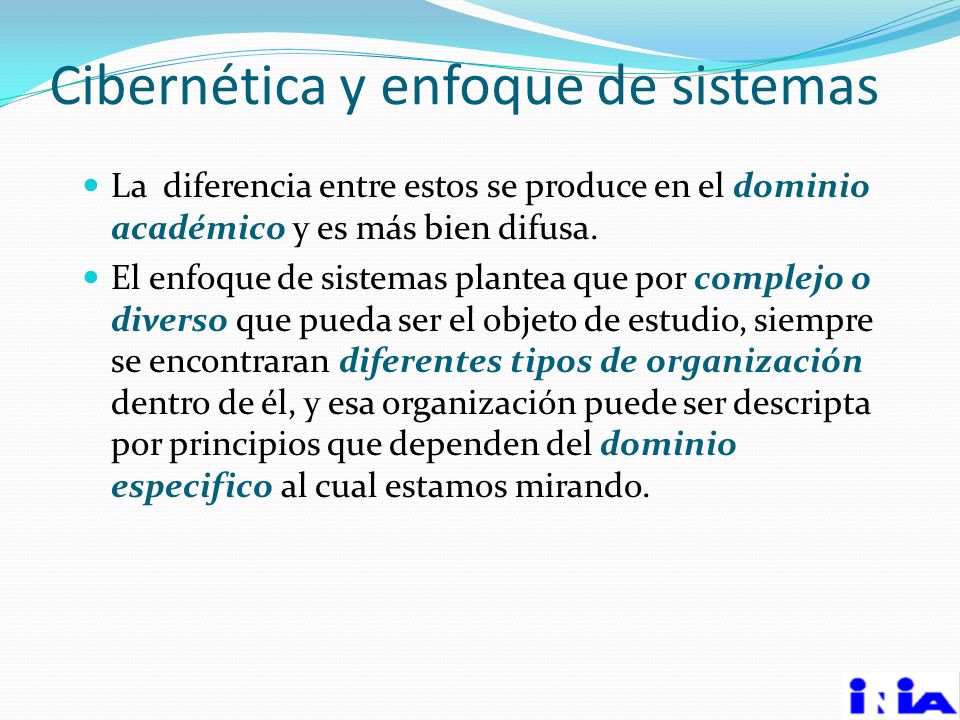 Cibernética y enfoque de sistemas

La diferencia entre estos se produce en el dominio académico y es más bien difusa.

El enfoque de sistemas plantea que por complejo o diverso que pueda ser el objeto de estudio, siempre se encontraran diferentes tipos de organización dentro de él, y esa organización puede ser descripta por principios que dependen del dominio especifico al cual estamos mirando.

INIA